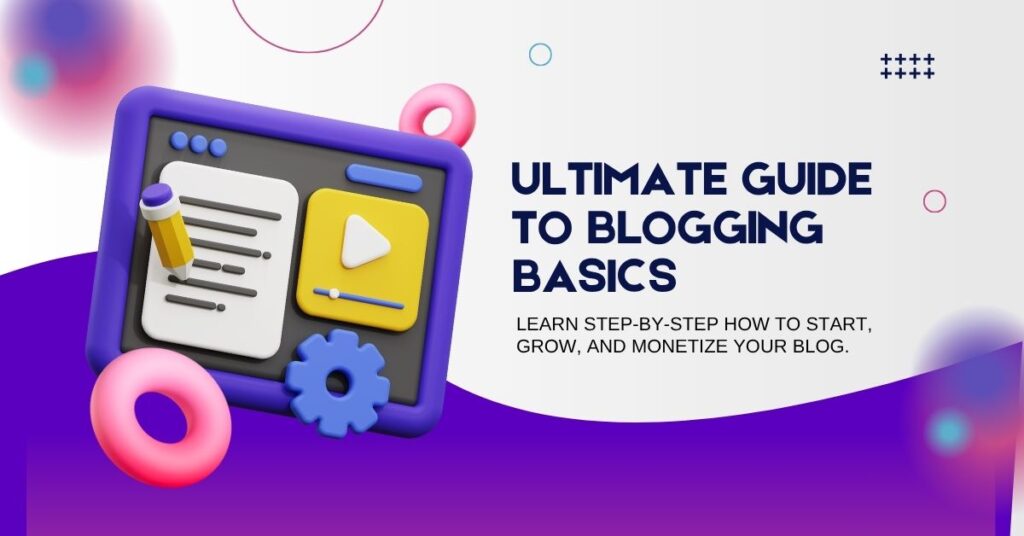 ULTIMATE GUIDE TO BLOGGING BASICS

LEARN STEP-BY-STEP HOW TO START, GROW, AND MONETIZE YOUR BLOG.